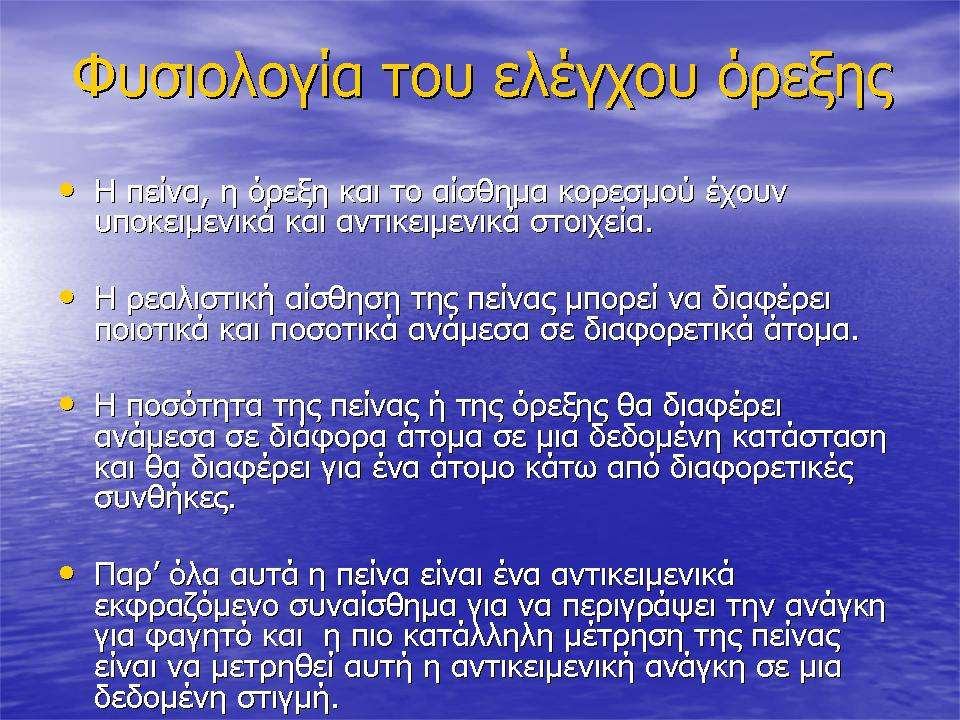 Φυσιολογία του ελέγχου όρεξης

• Η πείνα, η όρεξη και το αίσθημα κορεσμού έχουν υποκειμενικά και αντικειμενικά στοιχεία.

• Η ρεαλιστική αίσθηση της πείνας μπορεί να διαφέρει ποιοτικά και ποσοτικά ανάμεσα σε διαφορετικά άτομα.

• Η ποσότητα της πείνας ή της όρεξης θα διαφέρει ανάμεσα σε διάφορα άτομα σε μια δεδομένη κατάσταση και θα διαφέρει για ένα άτομο κάτω από διαφορετικές συνθήκες.

• Παρ' όλα αυτά η πείνα είναι ένα αντικειμενικά εκφραζόμενο συναίσθημα για να περιγράψει την ανάγκη για φαγητό και η πιο κατάλληλη μέτρηση της πείνας είναι να μετρηθεί αυτή η αντικειμενική ανάγκη σε μια δεδομένη στιγμή.